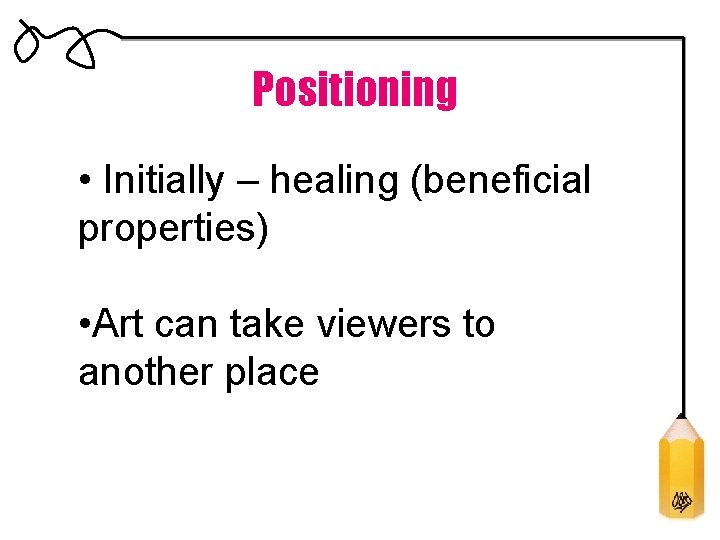 Positioning

• Initially – healing (beneficial properties)

•Art can take viewers to another place